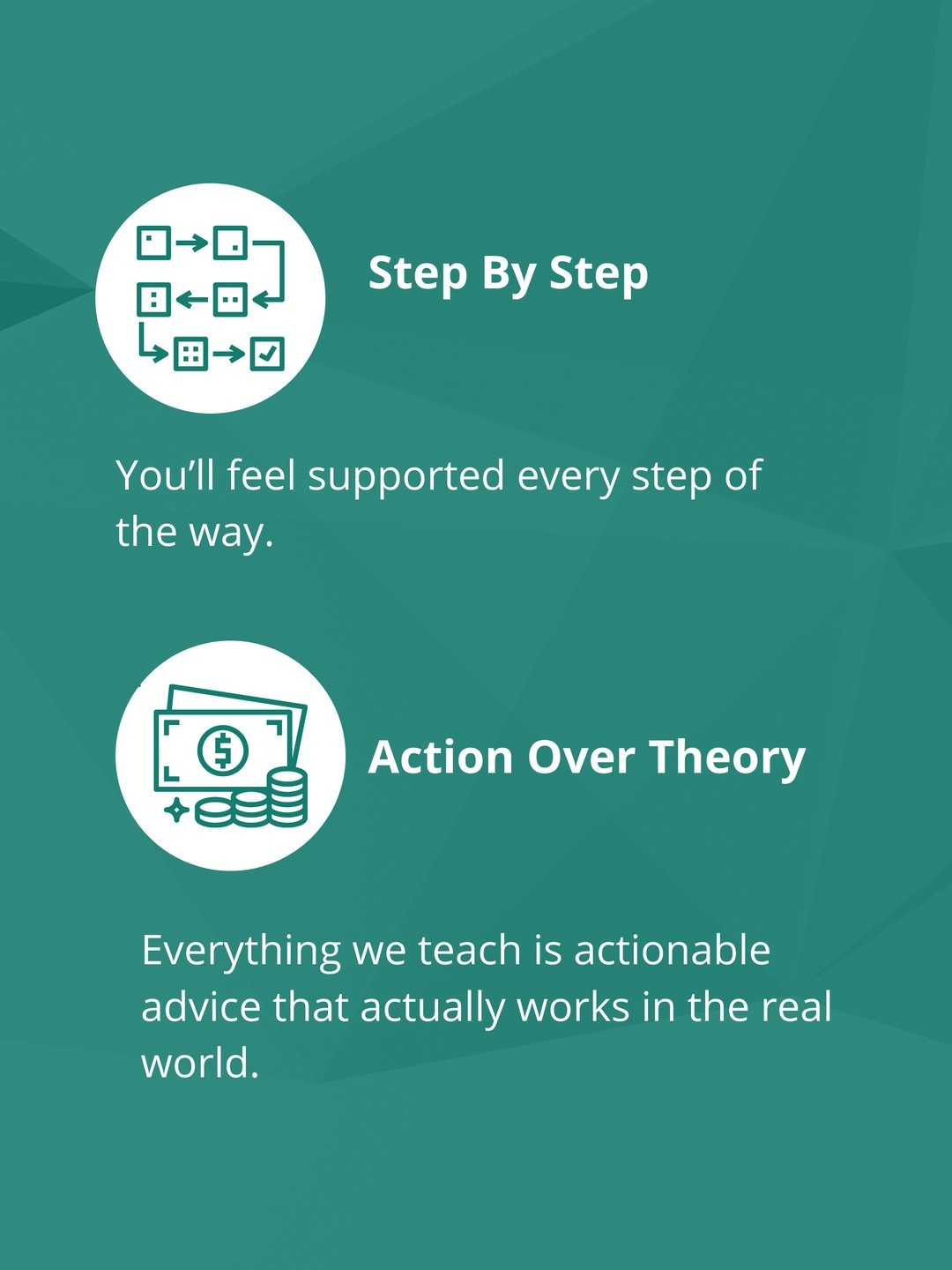 Step By Step

You’ll feel supported every step of the way.

Action Over Theory

Everything we teach is actionable advice that actually works in the real world.